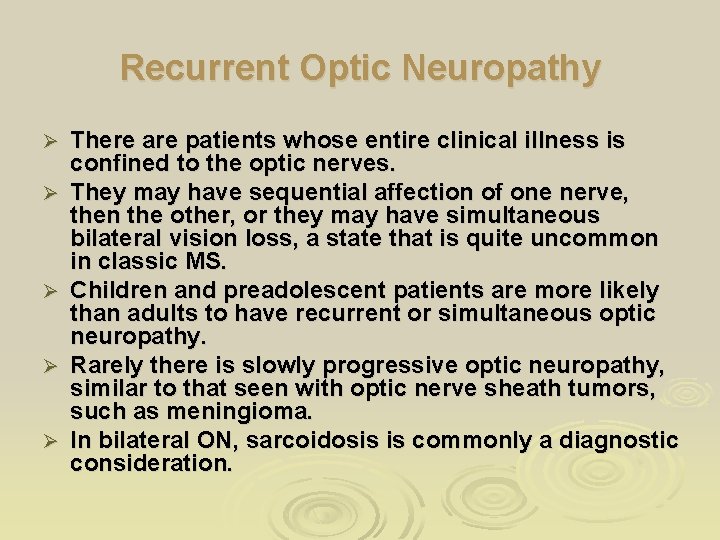 Recurrent Optic Neuropathy

➢ There are patients whose entire clinical illness is confined to the optic nerves.
➢ They may have sequential affection of one nerve, then the other, or they may have simultaneous bilateral vision loss, a state that is quite uncommon in classic MS.
➢ Children and preadolescent patients are more likely than adults to have recurrent or simultaneous optic neuropathy.
➢ Rarely there is slowly progressive optic neuropathy, similar to that seen with optic nerve sheath tumors, such as meningioma.
➢ In bilateral ON, sarcoidosis is commonly a diagnostic consideration.